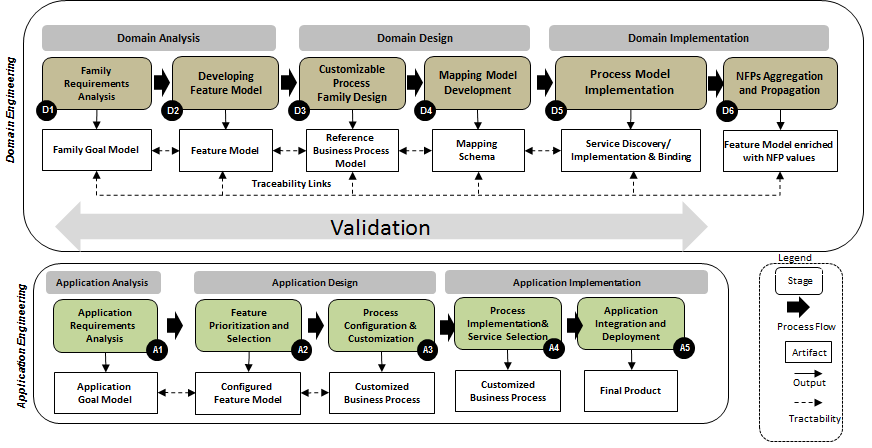 Domain Engineering

Domain Analysis

Domain Design

Domain Implementation

Family Requirements Analysis
D1

Developing Feature Model
D2

Customizable Process Family Design
D3

Mapping Model Development
D4

Process Model Implementation
D5

NFPs Aggregation and Propagation
D6

Family Goal Model

Feature Model

Reference Business Process Model

Mapping Schema

Service Discovery/ Implementation & Binding

Feature Model enriched with NFP values

Traceability Links

Validation

Application Engineering

Application Analysis

Application Design

Application Implementation

Application Requirements Analysis
A1

Feature Prioritization and Selection
A2

Process Configuration & Customization
A3

Process Implementation& Service Selection
A4

Application Integration and Deployment
A5

Application Goal Model

Configured Feature Model

Customized Business Process

Customized Business Process

Final Product

Legend

Stage

Process Flow

Artifact

Output

Tractability